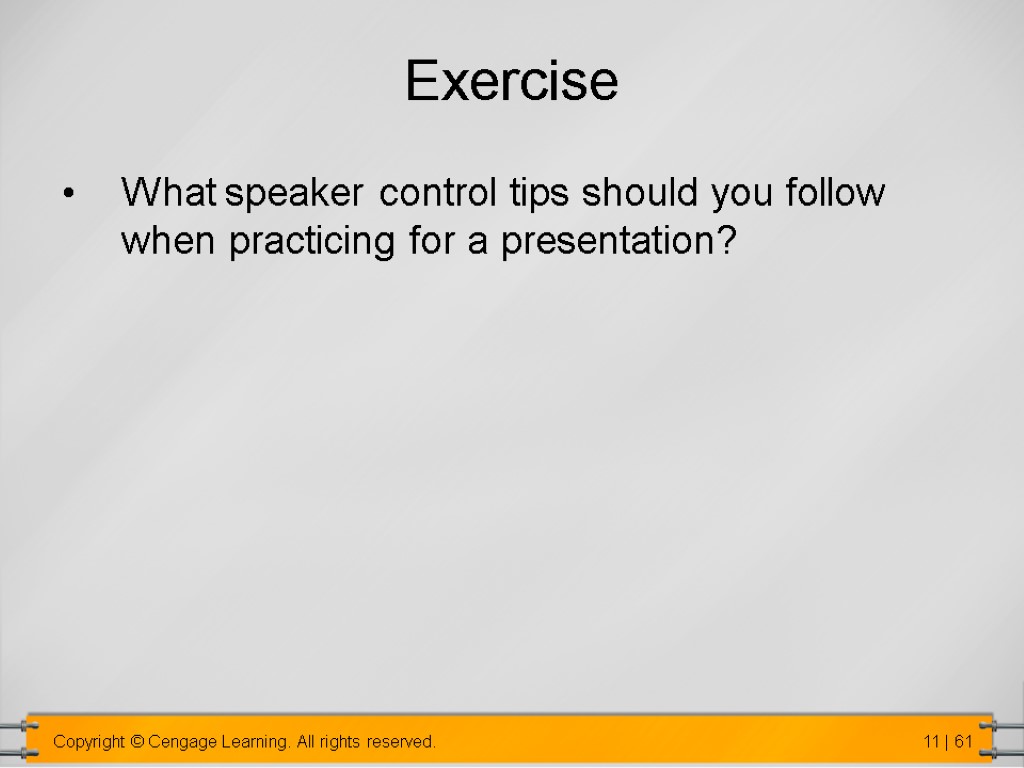 Exercise

• What speaker control tips should you follow when practicing for a presentation?

Copyright © Cengage Learning. All rights reserved.

11 | 61